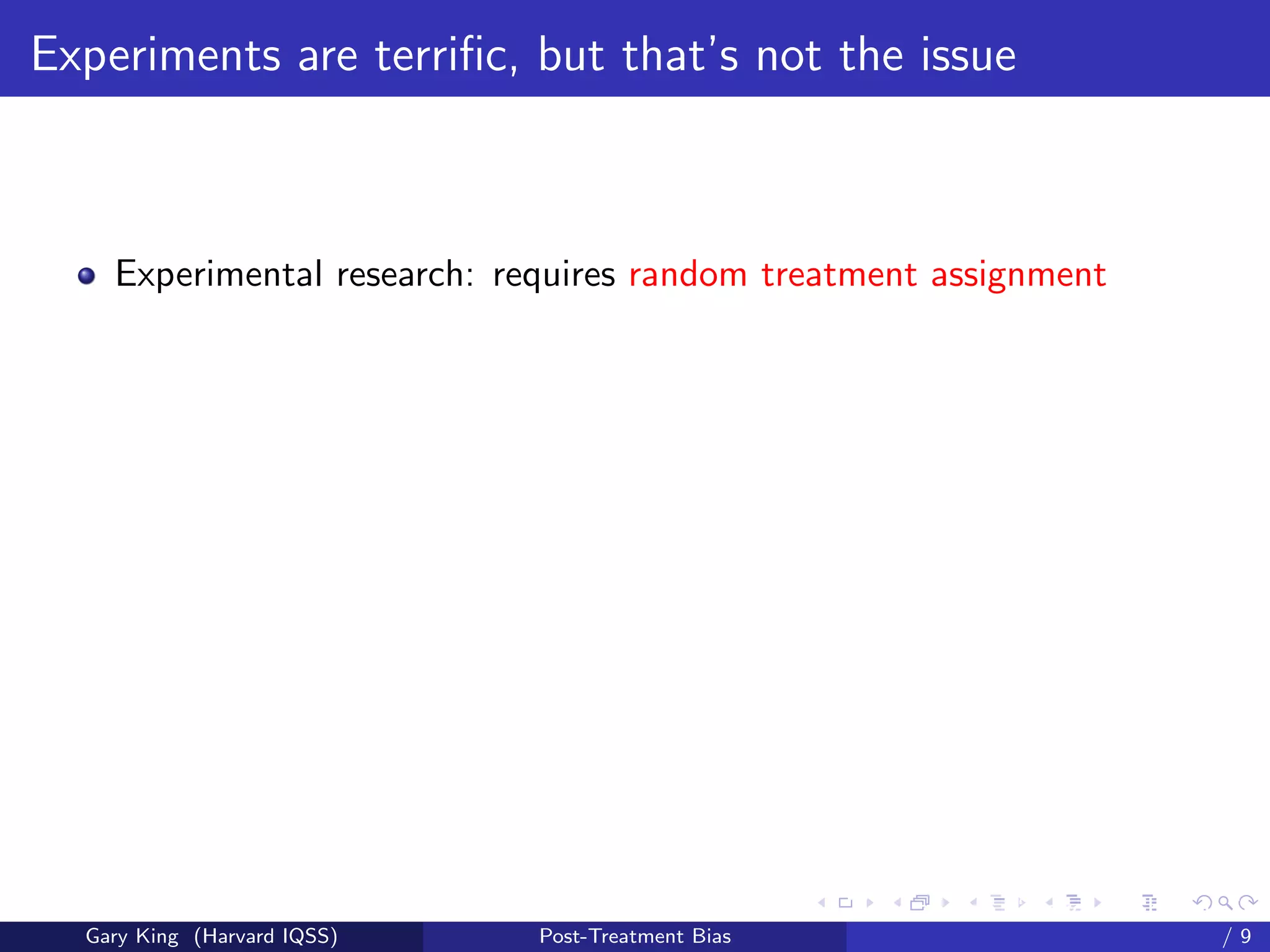 Experiments are terrific, but that's not the issue

Experimental research: requires random treatment assignment

Gary King (Harvard IQSS) Post-Treatment Bias / 9